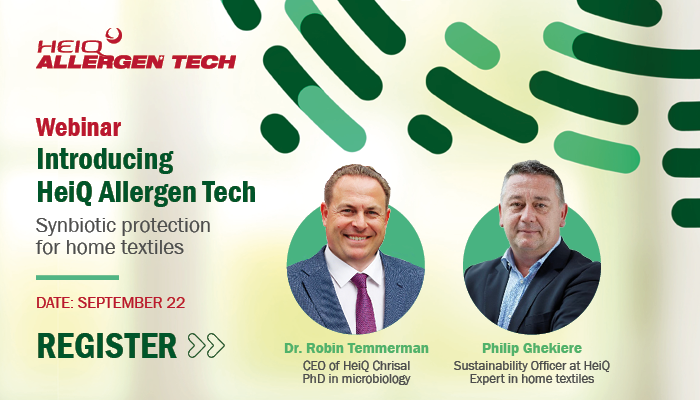 HEIQ
ALLERGEN TECH

Webinar
Introducing
HeiQ Allergen Tech

Synbiotic protection for home textiles

DATE: SEPTEMBER 22

REGISTER

Dr. Robin Temmerman
CEO of HeiQ Chrisal
PhD in microbiology

Philip Ghekiere
Sustainability Officer at HeiQ
Expert in home textiles